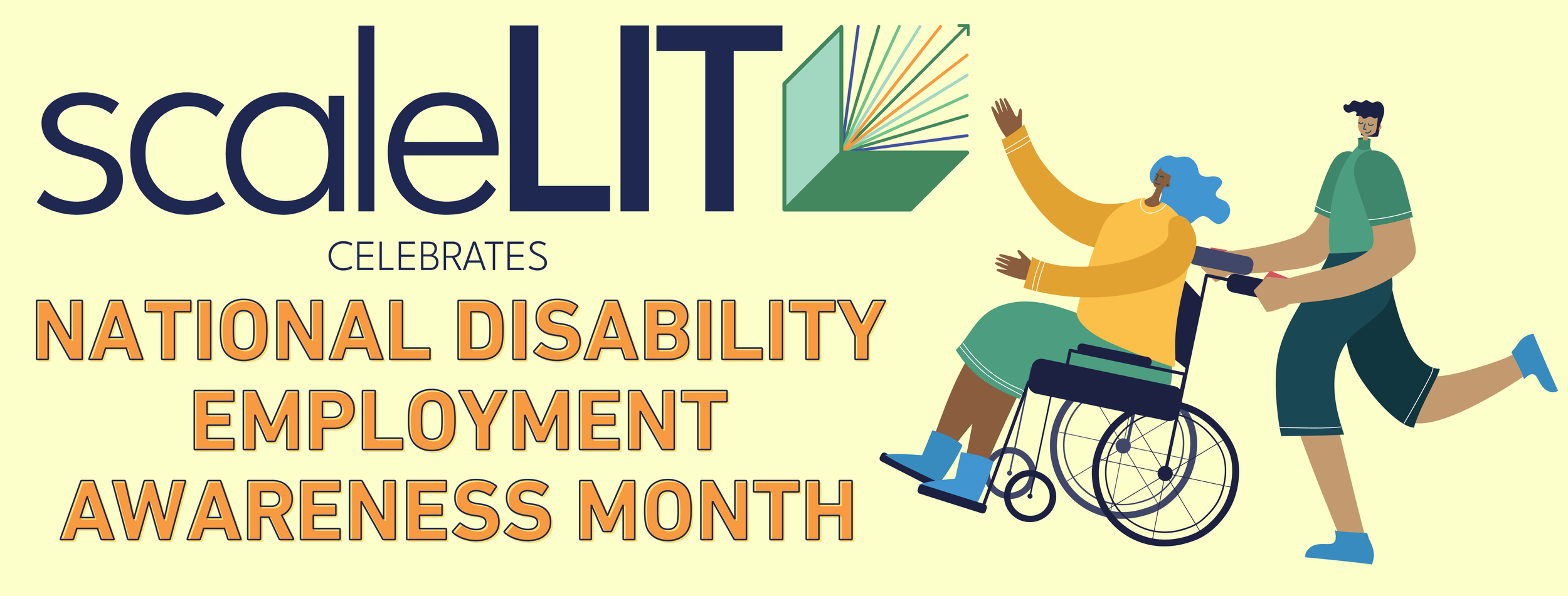 scaleLIT

CELEBRATES

NATIONAL DISABILITY EMPLOYMENT AWARENESS MONTH